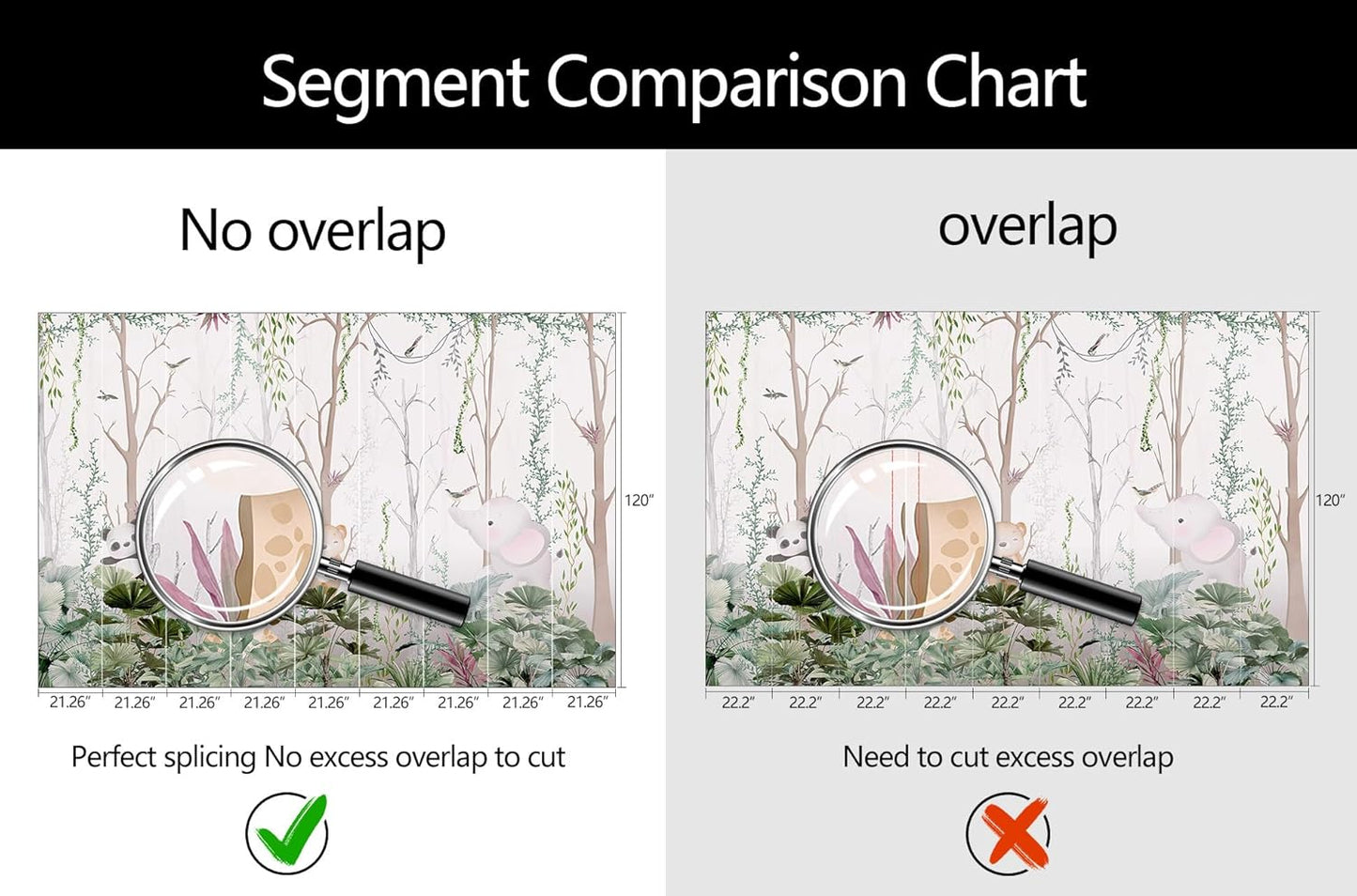 Segment Comparison Chart

No overlap

120″

21.26″ 21.26″ 21.26″ 21.26″ 21.26″ 21.26″ 21.26″ 21.26″ 21.26″

Perfect splicing No excess overlap to cut

overlap

120″

22.2″ 22.2″ 22.2″ 22.2″ 22.2″ 22.2″ 22.2″ 22.2″ 22.2″

Need to cut excess overlap